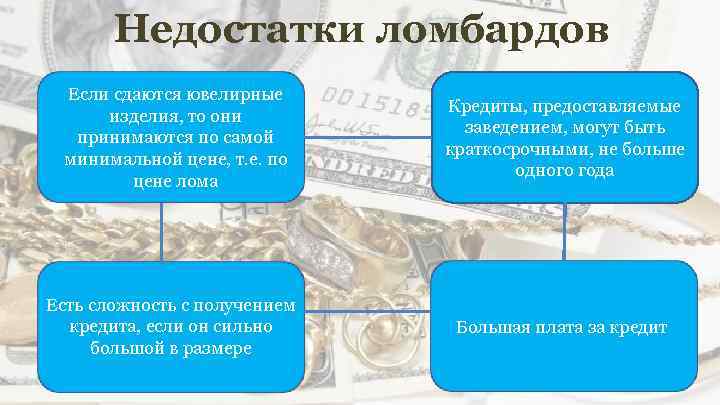 Недостатки ломбардов

Если сдаются ювелирные изделия, то они принимаются по самой минимальной цене, т.е. по цене лома

Кредиты, предоставляемые заведением, могут быть краткосрочными, не больше одного года

Есть сложность с получением кредита, если он сильно большой в размере

Большая плата за кредит